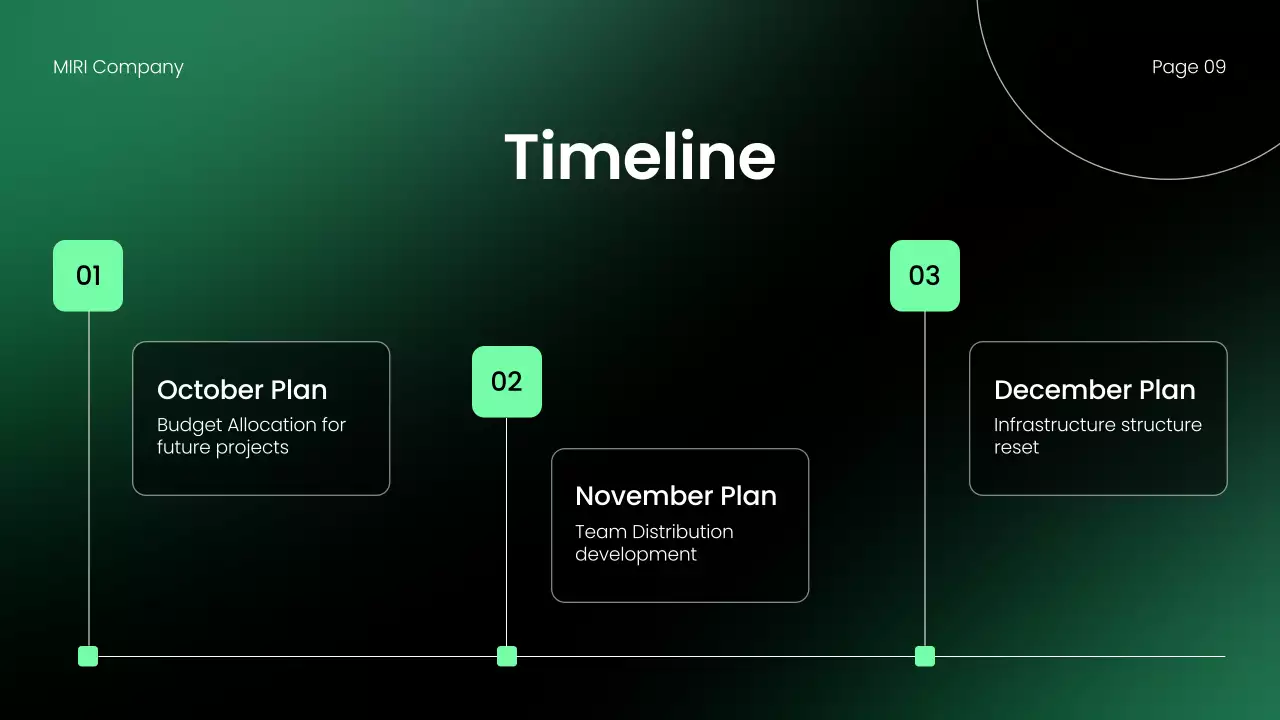 MIRI Company

Page 09

Timeline

01

October Plan
Budget Allocation for future projects

02

November Plan
Team Distribution development

03

December Plan
Infrastructure structure reset